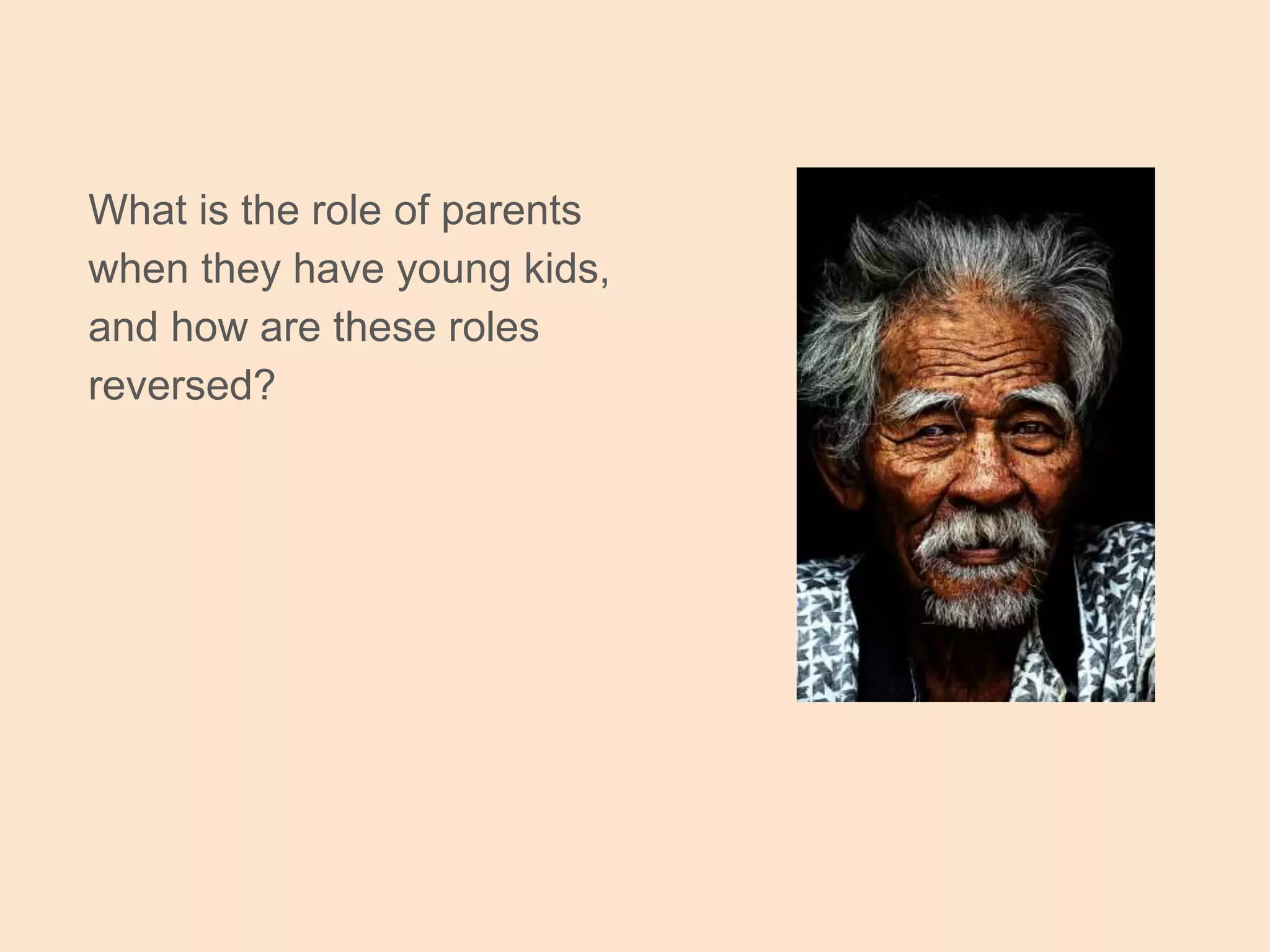 What is the role of parents when they have young kids, and how are these roles reversed?